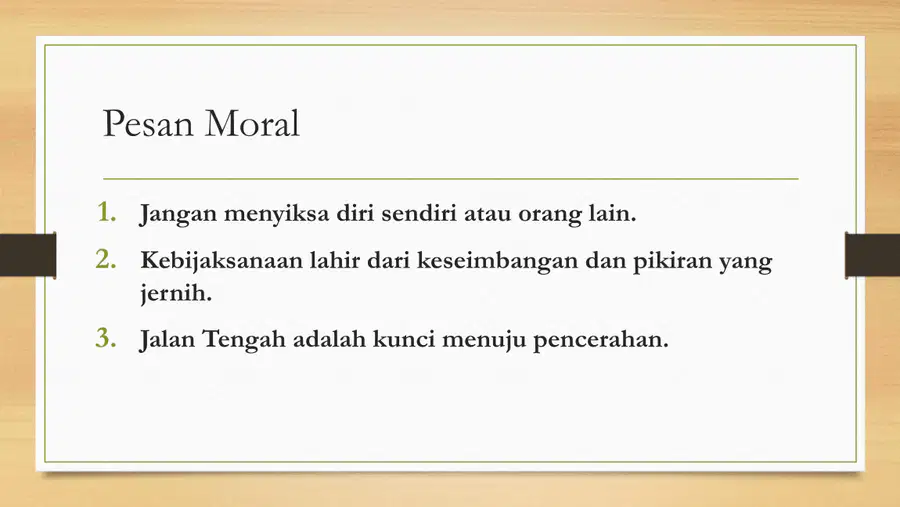 Pesan Moral

1. Jangan menyiksa diri sendiri atau orang lain.
2. Kebijaksanaan lahir dari keseimbangan dan pikiran yang jernih.
3. Jalan Tengah adalah kunci menuju pencerahan.